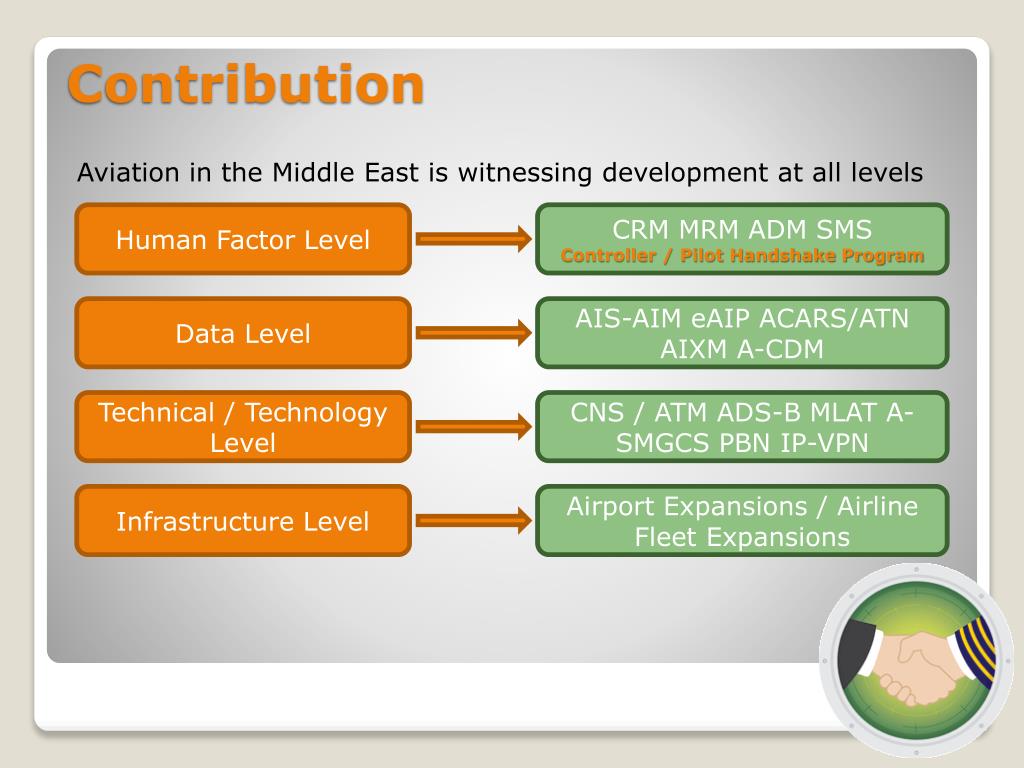 Contribution

Aviation in the Middle East is witnessing development at all levels

Human Factor Level

CRM MRM ADM SMS
Controller / Pilot Handshake Program

Data Level

AIS-AIM eAIP ACARS/ATN AIXM A-CDM

Technical / Technology Level

CNS / ATM ADS-B MLAT A-SMGCS PBN IP-VPN

Infrastructure Level

Airport Expansions / Airline Fleet Expansions